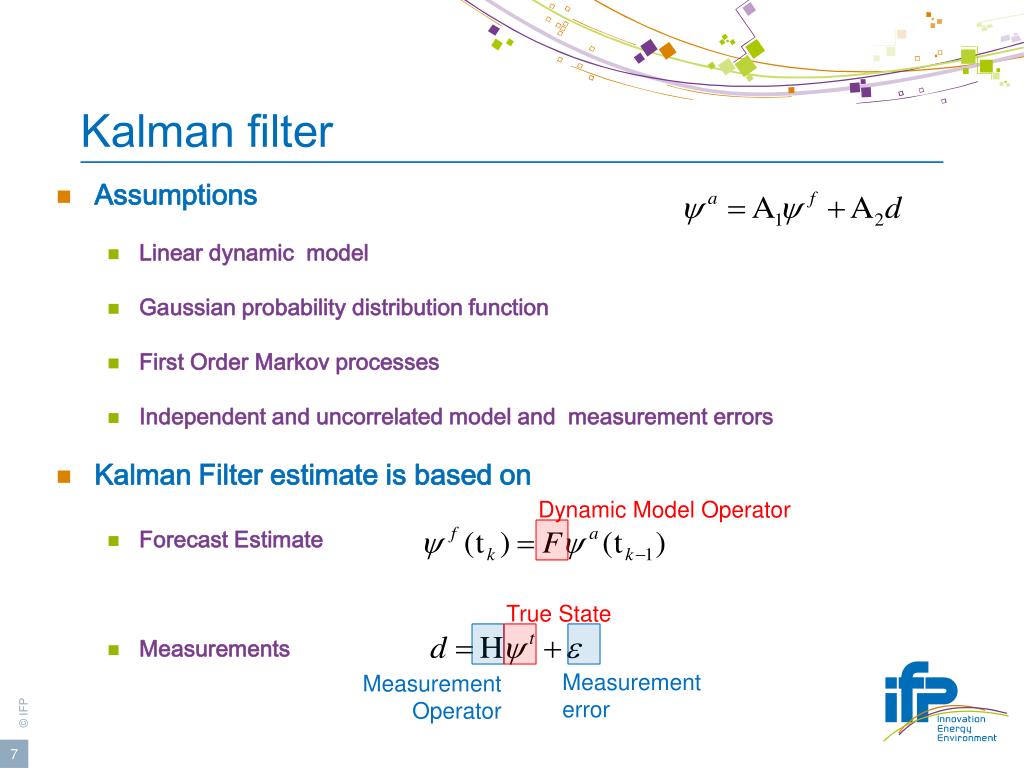 Kalman filter

Assumptions

$\psi^a = A_1\psi^f + A_2 d$

Linear dynamic model

Gaussian probability distribution function

First Order Markov processes

Independent and uncorrelated model and measurement errors

Kalman Filter estimate is based on

Dynamic Model Operator

Forecast Estimate $\psi^f(t_k) = F\psi^a(t_{k-1})$

True State

Measurements $d = H\psi^t + \varepsilon$

Measurement Operator

Measurement error

© IFP

7

ifp Innovation Energy Environment